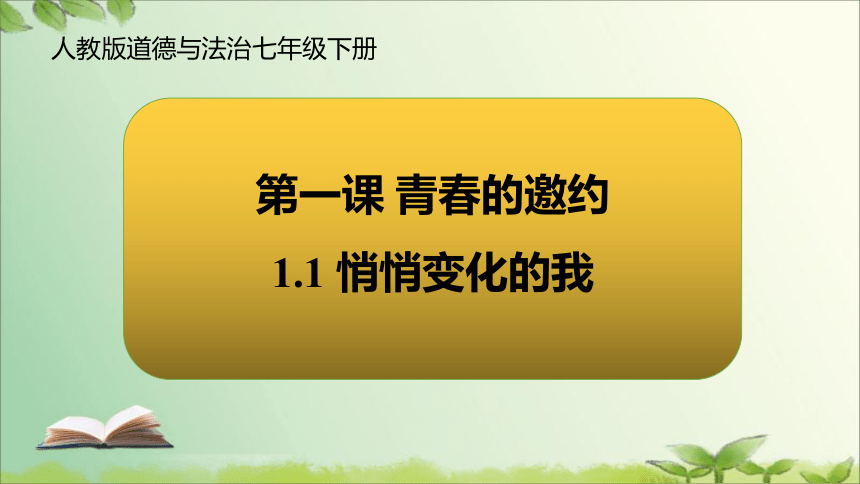 人教版道德与法治七年级下册

第一课 青春的邀约

1.1 悄悄变化的我